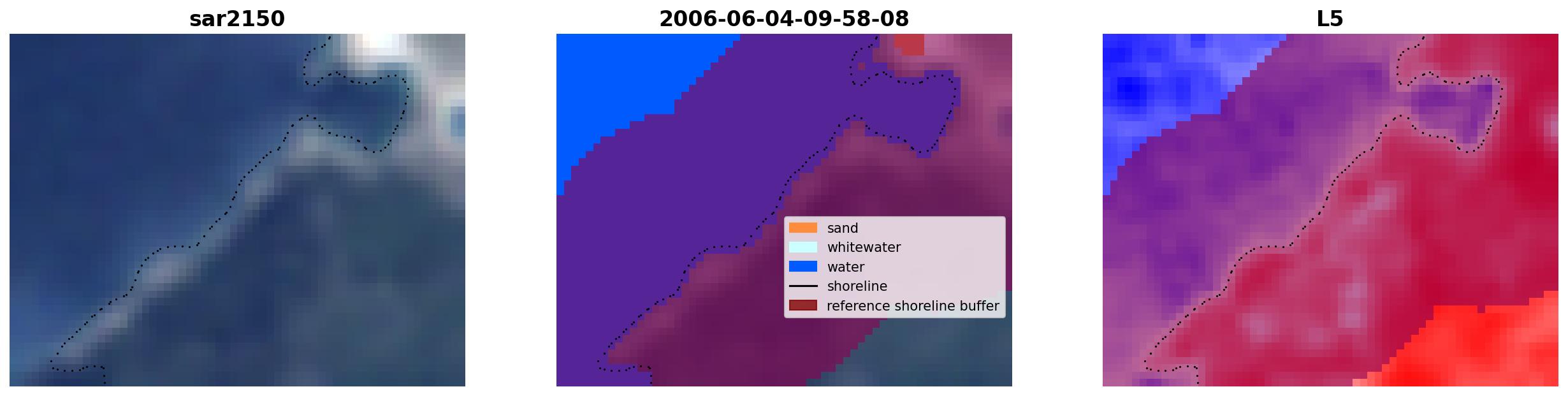 sar2150

2006-06-04-09-58-08

sand
whitewater
water
shoreline
reference shoreline buffer

L5